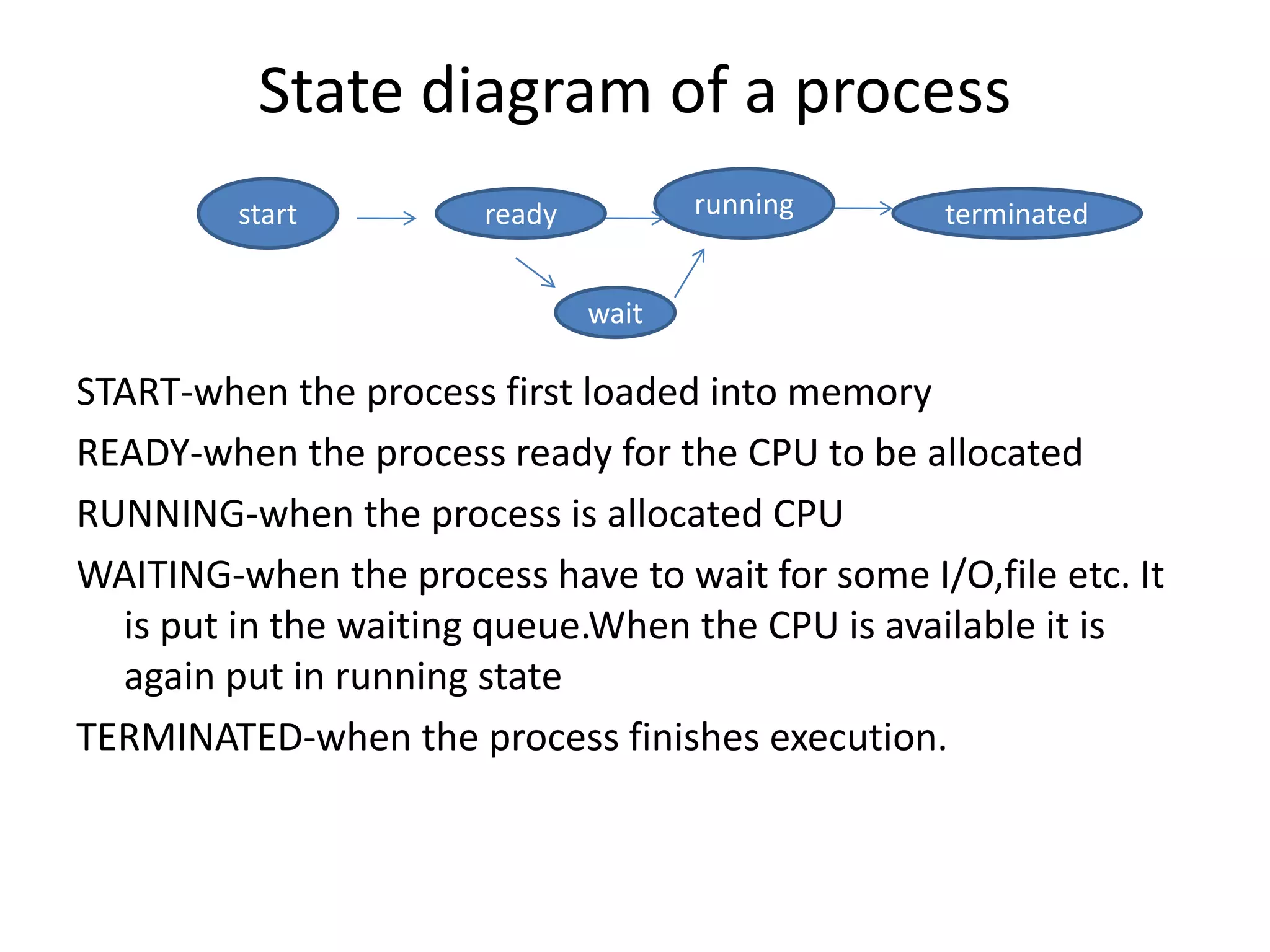 State diagram of a process

start

ready

running

terminated

wait

START-when the process first loaded into memory

READY-when the process ready for the CPU to be allocated

RUNNING-when the process is allocated CPU

WAITING-when the process have to wait for some I/O,file etc. It is put in the waiting queue.When the CPU is available it is again put in running state

TERMINATED-when the process finishes execution.